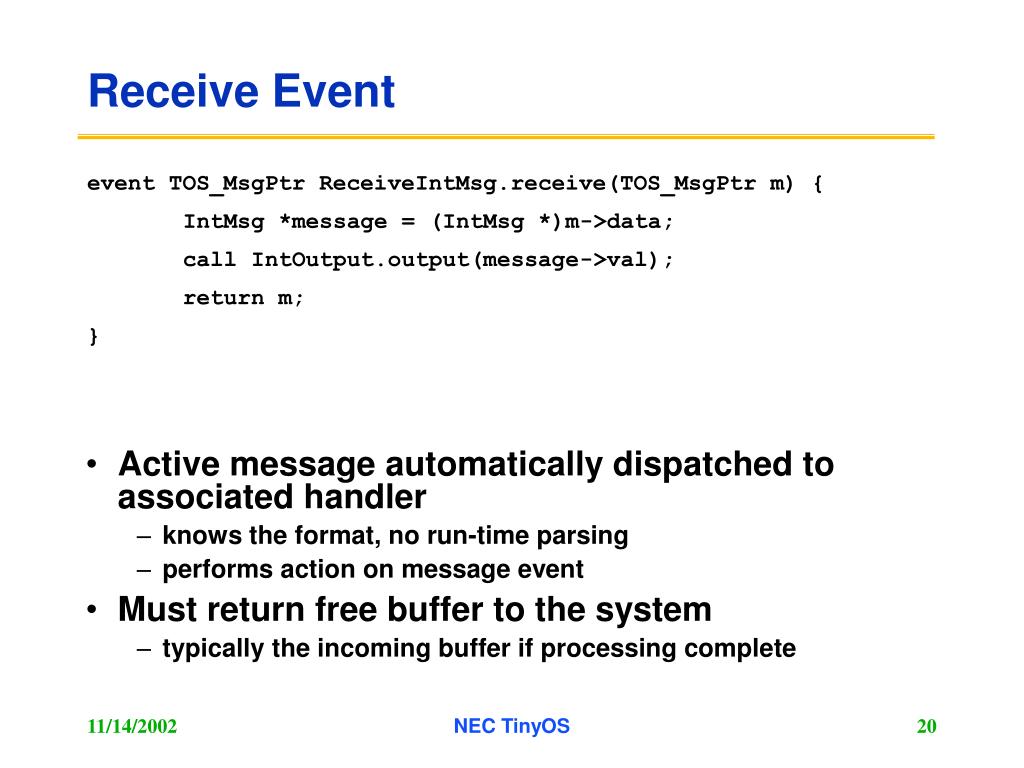 Receive Event

event TOS_MsgPtr ReceiveIntMsg.receive(TOS_MsgPtr m) {
IntMsg *message = (IntMsg *)m->data;
call IntOutput.output(message->val);
return m;
}

• Active message automatically dispatched to associated handler
– knows the format, no run-time parsing
– performs action on message event
• Must return free buffer to the system
– typically the incoming buffer if processing complete

11/14/2002
NEC TinyOS
20